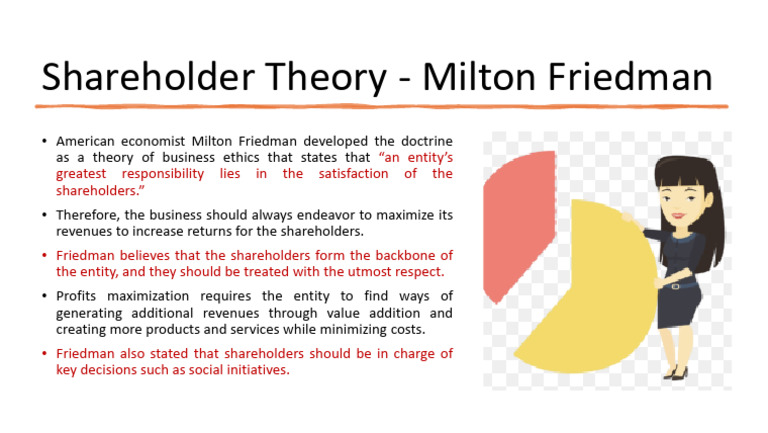 Shareholder Theory - Milton Friedman

• American economist Milton Friedman developed the doctrine as a theory of business ethics that states that "an entity's greatest responsibility lies in the satisfaction of the shareholders."

• Therefore, the business should always endeavor to maximize its revenues to increase returns for the shareholders.

• Friedman believes that the shareholders form the backbone of the entity, and they should be treated with the utmost respect.

• Profits maximization requires the entity to find ways of generating additional revenues through value addition and creating more products and services while minimizing costs.

• Friedman also stated that shareholders should be in charge of key decisions such as social initiatives.